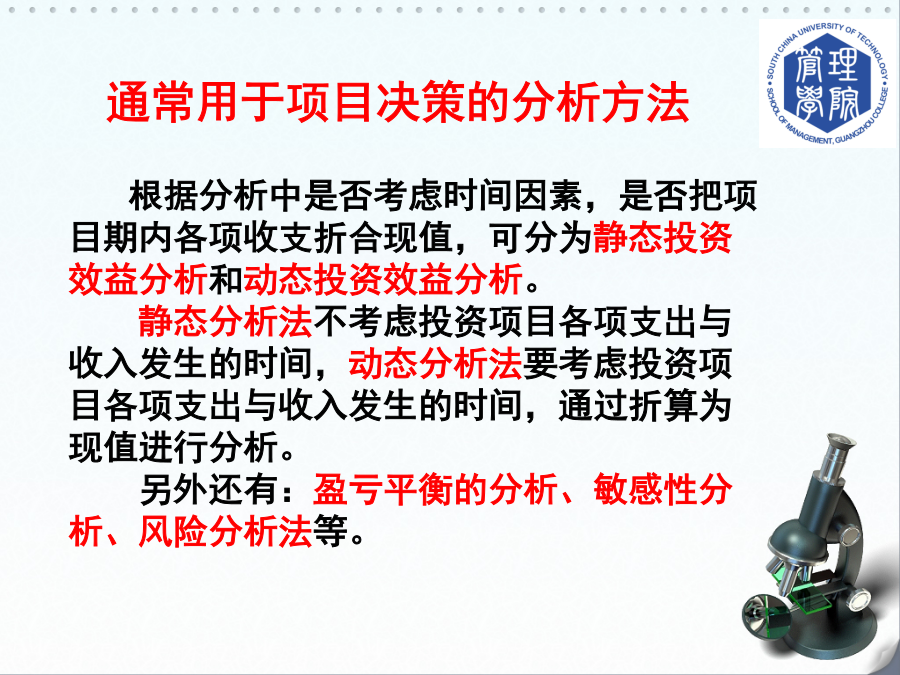 SOUTH CHINA UNIVERSITY OF TECHNOLOGY
管理學院
SCHOOL OF MANAGEMENT, GUANGZHOU COLLEGE

通常用于项目决策的分析方法

根据分析中是否考虑时间因素，是否把项目期内各项收支折合现值，可分为静态投资效益分析和动态投资效益分析。

静态分析法不考虑投资项目各项支出与收入发生的时间，动态分析法要考虑投资项目各项支出与收入发生的时间，通过折算为现值进行分析。

另外还有：盈亏平衡的分析、敏感性分析、风险分析法等。